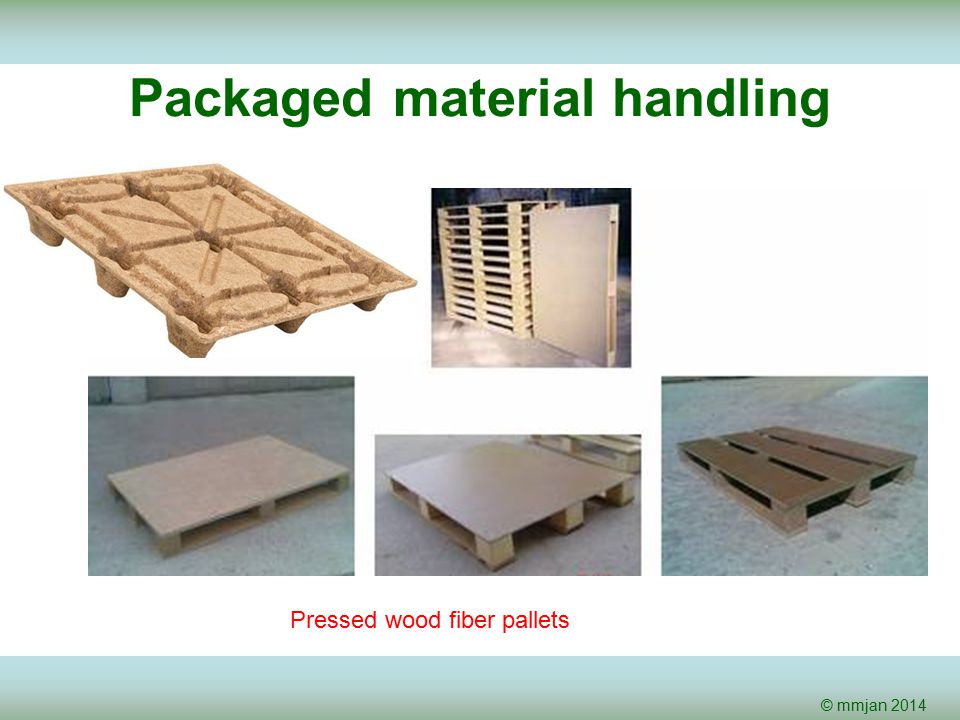 Packaged material handling

Pressed wood fiber pallets

© mmjan 2014